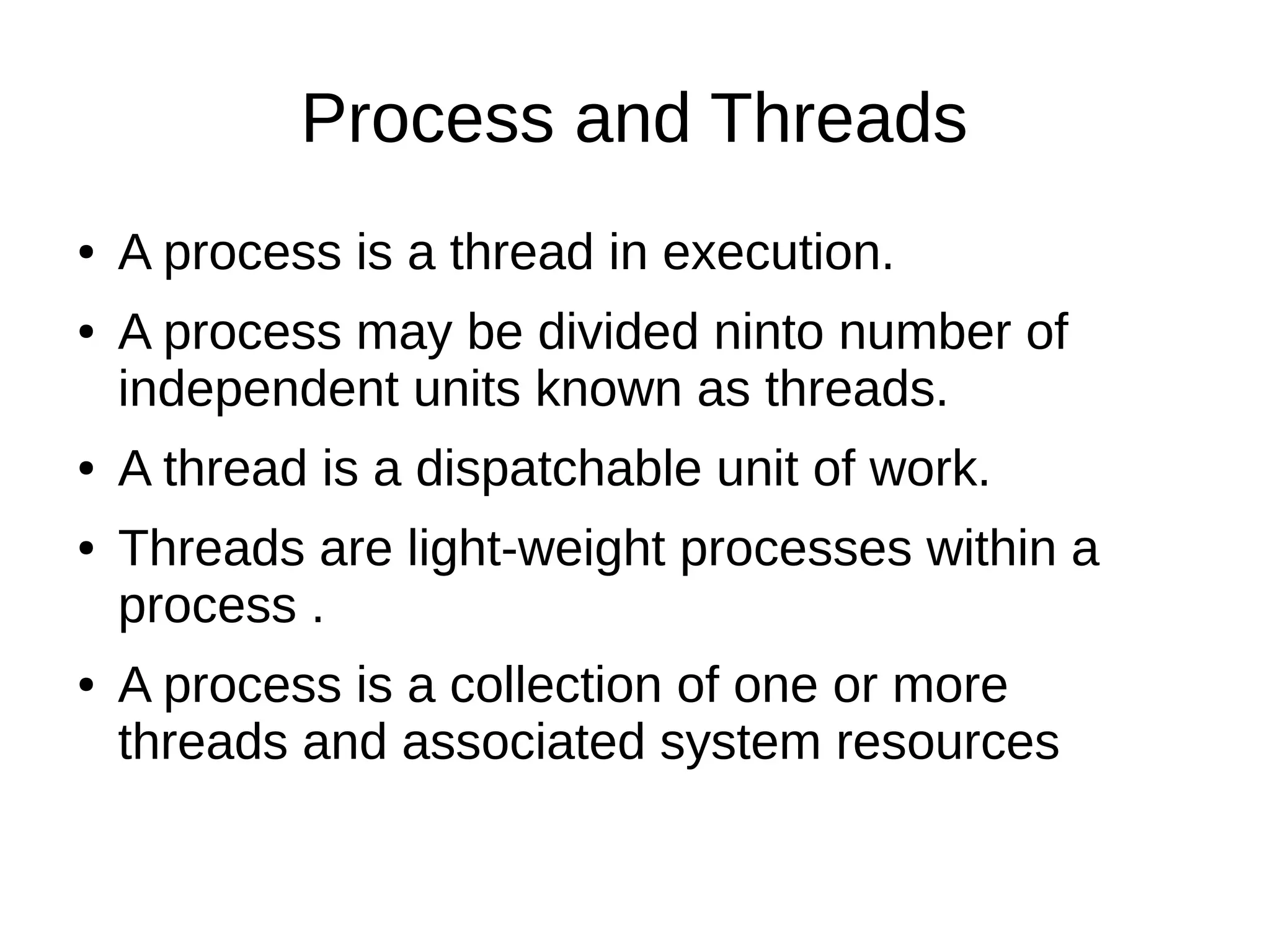 Process and Threads

• A process is a thread in execution.
• A process may be divided ninto number of independent units known as threads.
• A thread is a dispatchable unit of work.
• Threads are light-weight processes within a process .
• A process is a collection of one or more threads and associated system resources